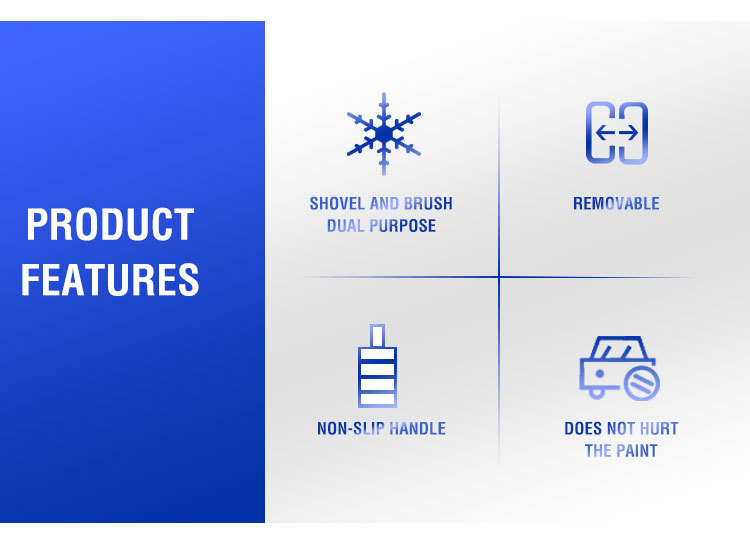 PRODUCT FEATURES

SHOVEL AND BRUSH DUAL PURPOSE

REMOVABLE

NON-SLIP HANDLE

DOES NOT HURT THE PAINT